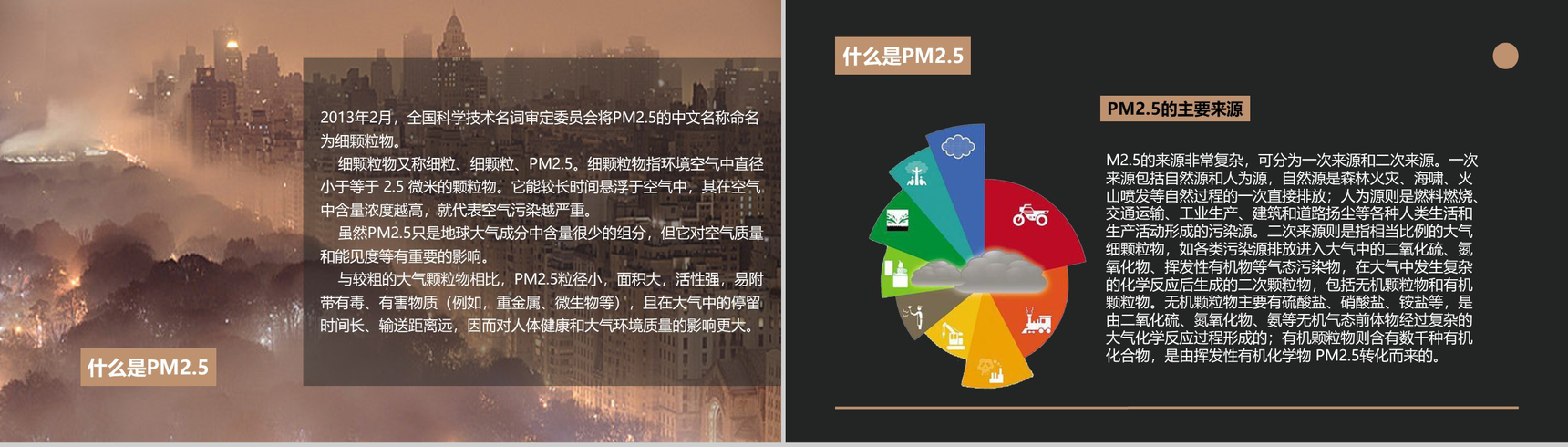 2013年2月，全国科学技术名词审定委员会将PM2.5的中文名称命名为细颗粒物。

细颗粒物又称细粒、细颗粒、PM2.5。细颗粒物指环境空气中直径小于等于 2.5 微米的颗粒物。它能较长时间悬浮于空气中，其在空气中含量浓度越高，就代表空气污染越严重。

虽然PM2.5只是地球大气成分中含量很少的组分，但它对空气质量和能见度等有重要的影响。

与较粗的大气颗粒物相比，PM2.5粒径小，面积大，活性强，易附带有毒、有害物质（例如，重金属、微生物等），且在大气中的停留时间长、输送距离远，因而对人体健康和大气环境质量的影响更大。

什么是PM2.5

什么是PM2.5

PM2.5的主要来源

M2.5的来源非常复杂，可分为一次来源和二次来源。一次来源包括自然源和人为源，自然源是森林火灾、海啸、火山喷发等自然过程的一次直接排放；人为源则是燃料燃烧、交通运输、工业生产、建筑和道路扬尘等各种人类生活和生产活动形成的污染源。二次来源则是指相当比例的大气细颗粒物，如各类污染源排放进入大气中的二氧化硫、氮氧化物、挥发性有机物等气态污染物，在大气中发生复杂的化学反应后生成的二次颗粒物，包括无机颗粒物和有机颗粒物。无机颗粒物主要有硫酸盐、硝酸盐、铵盐等，是由二氧化硫、氮氧化物、氨等无机气态前体物经过复杂的大气化学反应过程形成的；有机颗粒物则含有数千种有机化合物，是由挥发性有机化学物 PM2.5转化而来的。